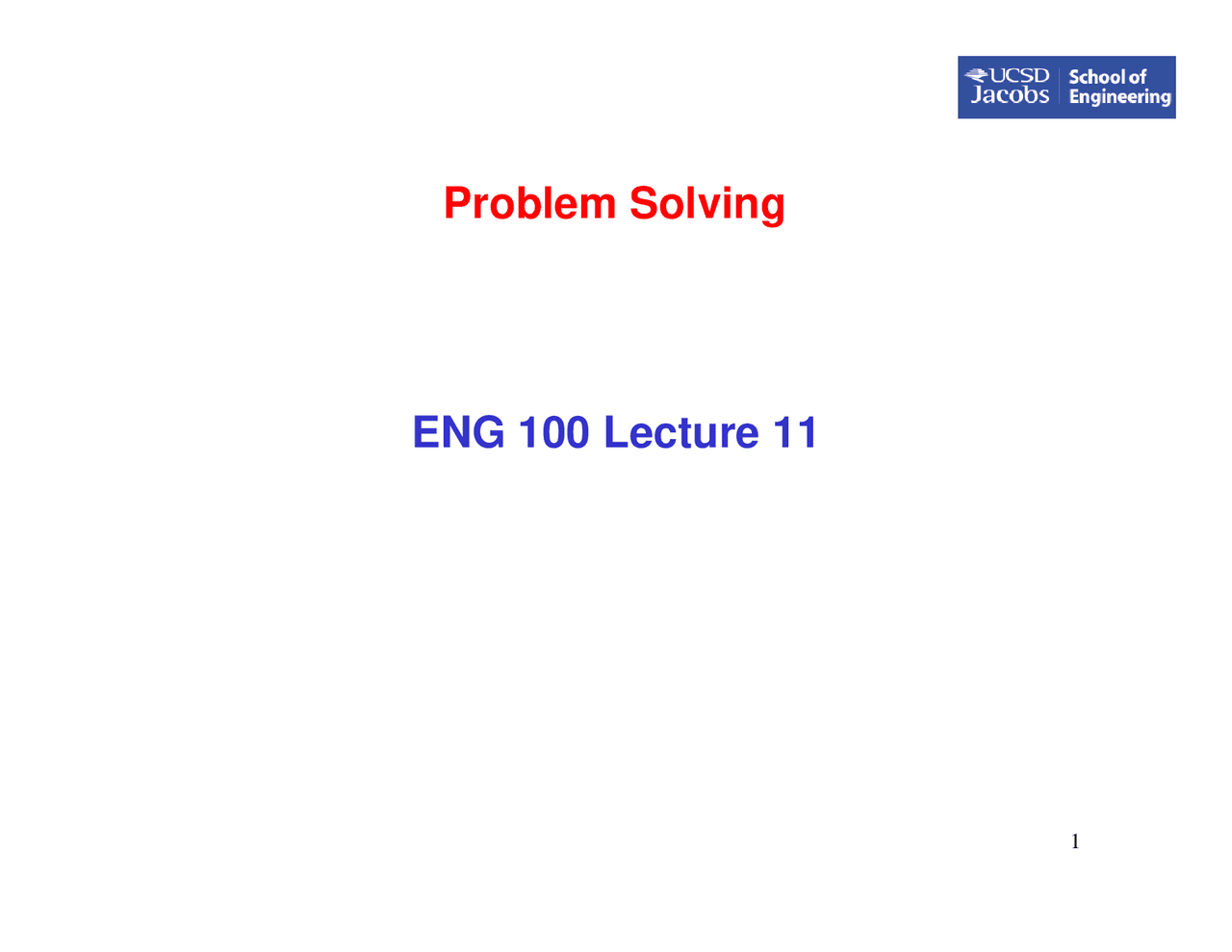 UCSD Jacobs School of Engineering

Problem Solving

ENG 100 Lecture 11

1